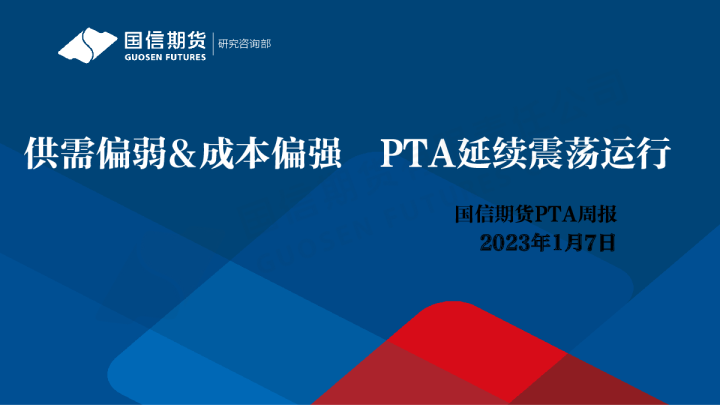 国信期货
GUOSEN FUTURES
研究咨询部

供需偏弱&成本偏强 PTA延续震荡运行

国信期货PTA周报
2023年1月7日